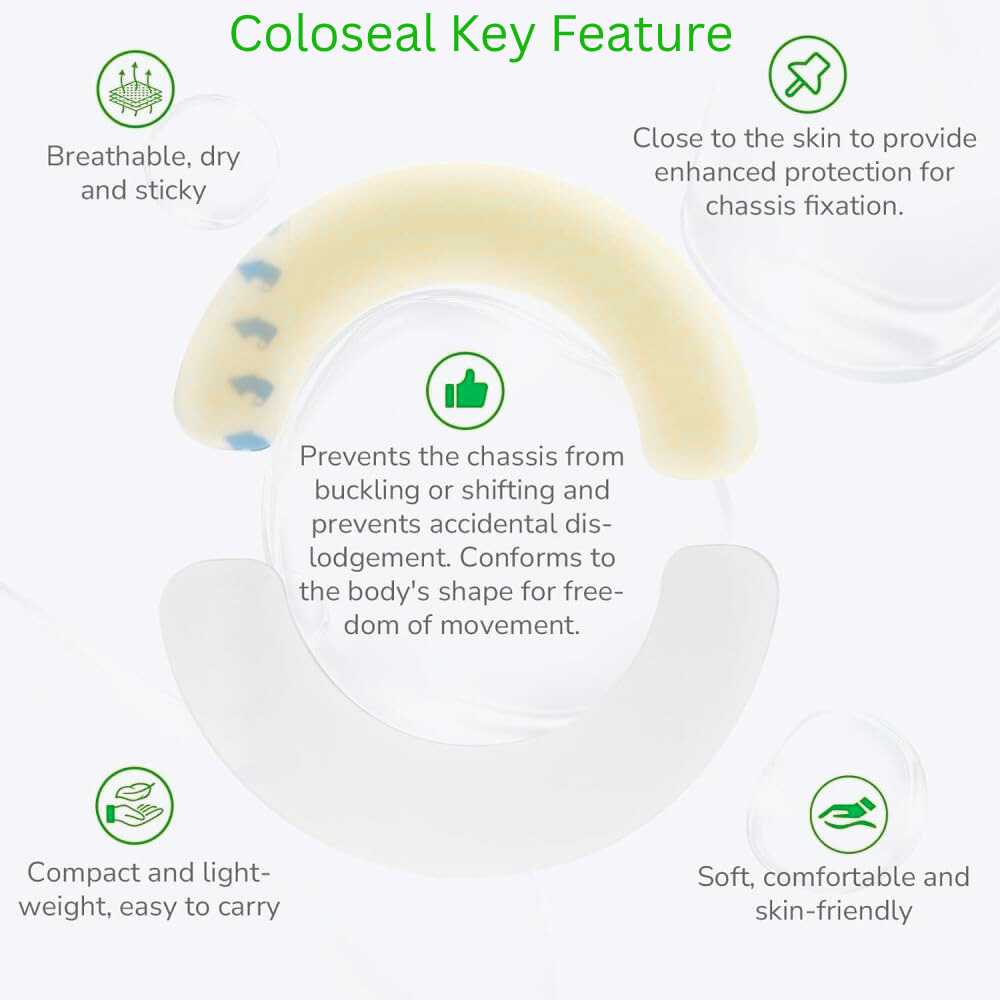 Coloseal Key Feature

Breathable, dry and sticky

Close to the skin to provide enhanced protection for chassis fixation.

Prevents the chassis from buckling or shifting and prevents accidental dislodgement. Conforms to the body's shape for freedom of movement.

Compact and lightweight, easy to carry

Soft, comfortable and skin-friendly